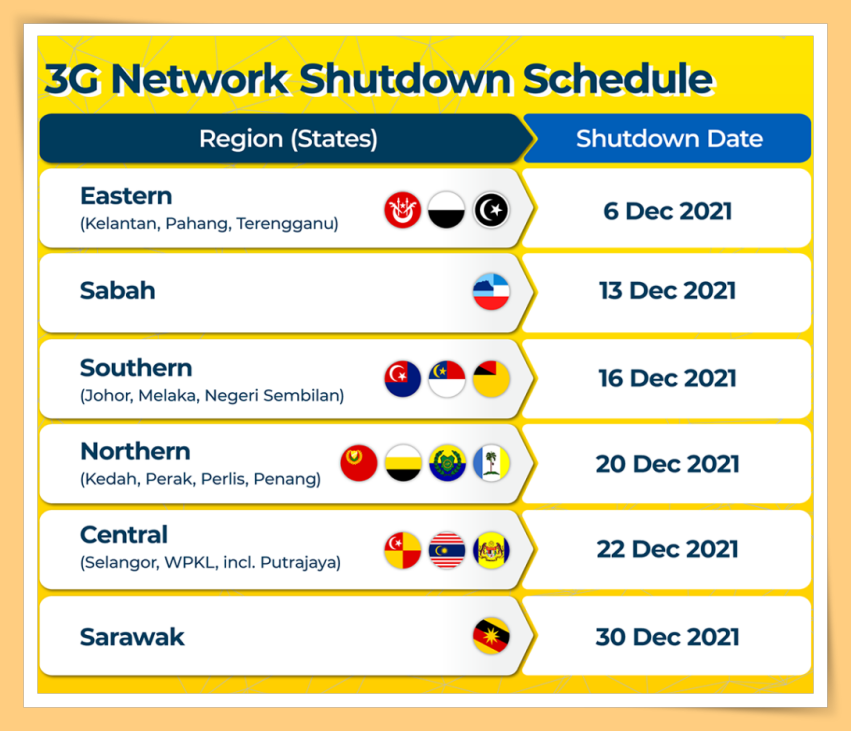 3G Network Shutdown Schedule

| Region (States) | Shutdown Date |
|---|---|
| Eastern (Kelantan, Pahang, Terengganu) | 6 Dec 2021 |
| Sabah | 13 Dec 2021 |
| Southern (Johor, Melaka, Negeri Sembilan) | 16 Dec 2021 |
| Northern (Kedah, Perak, Perlis, Penang) | 20 Dec 2021 |
| Central (Selangor, WPKL, incl. Putrajaya) | 22 Dec 2021 |
| Sarawak | 30 Dec 2021 |